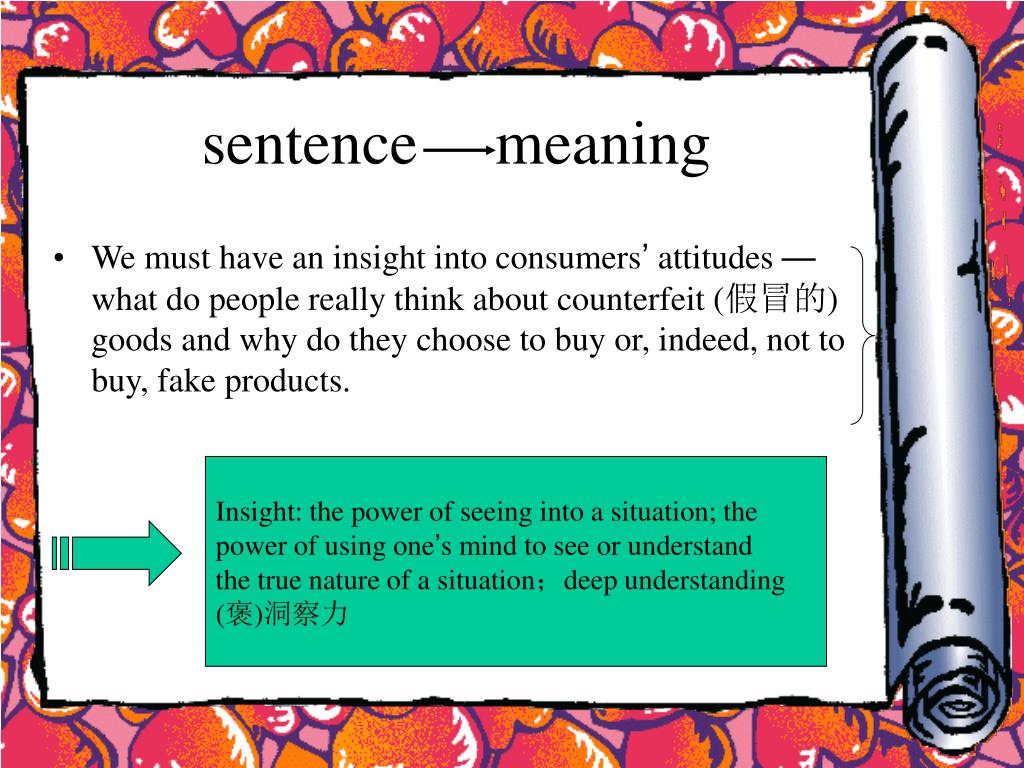 sentence → meaning

• We must have an insight into consumers' attitudes — what do people really think about counterfeit (假冒的) goods and why do they choose to buy or, indeed, not to buy, fake products.

Insight: the power of seeing into a situation; the power of using one's mind to see or understand the true nature of a situation；deep understanding (褒)洞察力